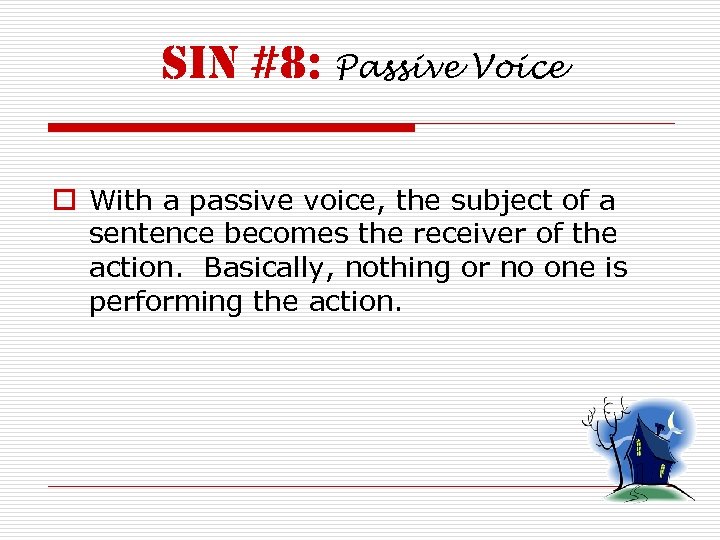 SIN #8: Passive Voice

With a passive voice, the subject of a sentence becomes the receiver of the action.  Basically, nothing or no one is performing the action.